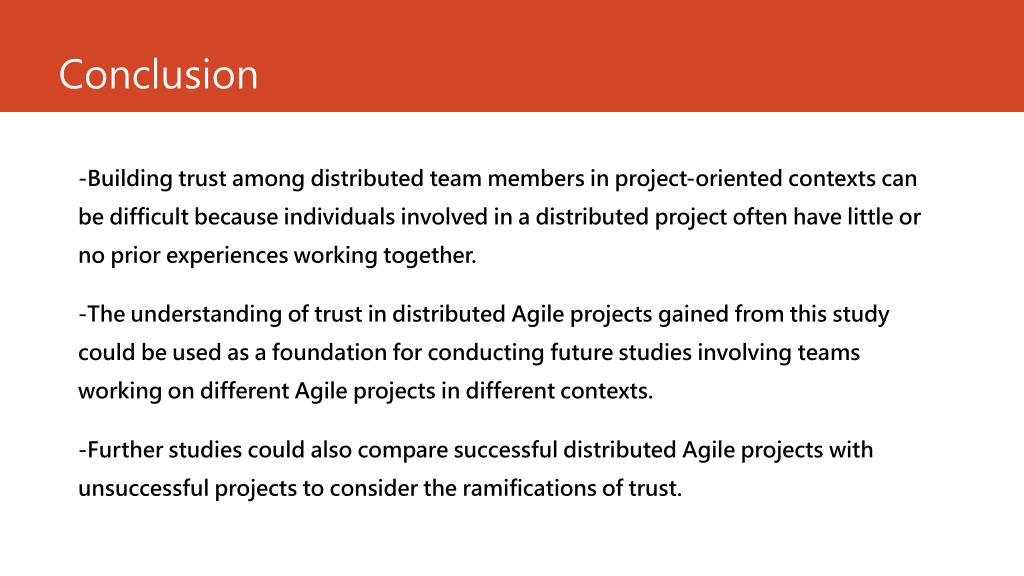 Conclusion

-Building trust among distributed team members in project-oriented contexts can be difficult because individuals involved in a distributed project often have little or no prior experiences working together.

-The understanding of trust in distributed Agile projects gained from this study could be used as a foundation for conducting future studies involving teams working on different Agile projects in different contexts.

-Further studies could also compare successful distributed Agile projects with unsuccessful projects to consider the ramifications of trust.